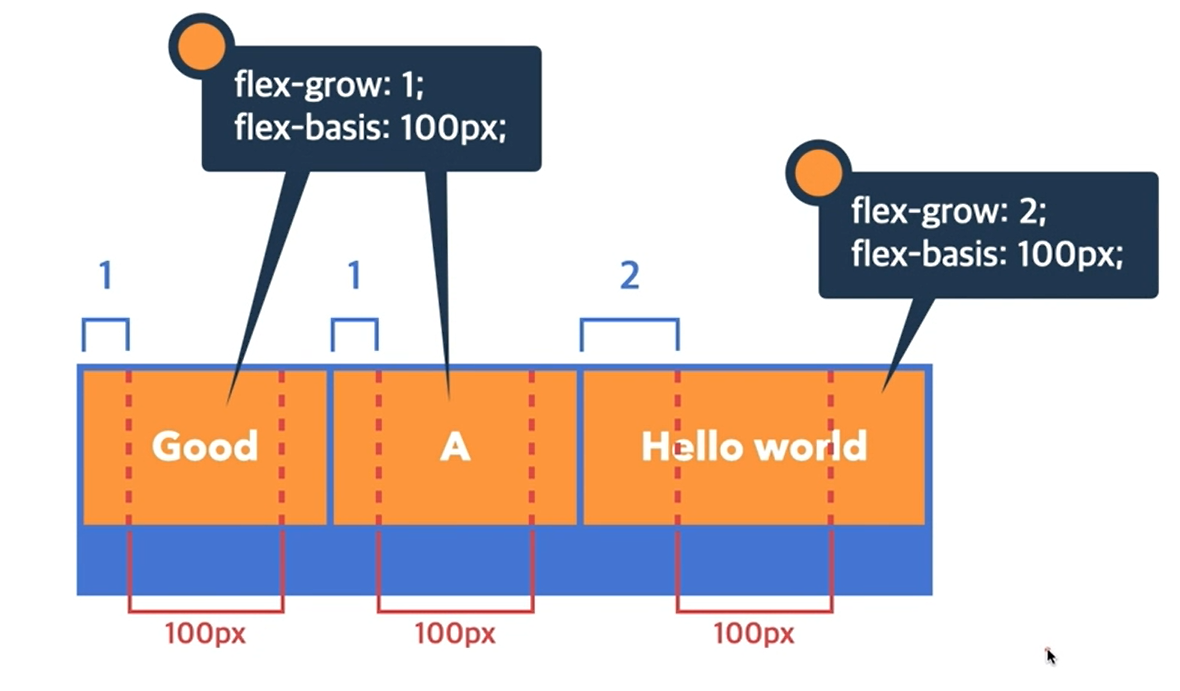 flex-grow: 1;
flex-basis: 100px;

flex-grow: 2;
flex-basis: 100px;

1

1

2

Good

A

Hello world

100px

100px

100px